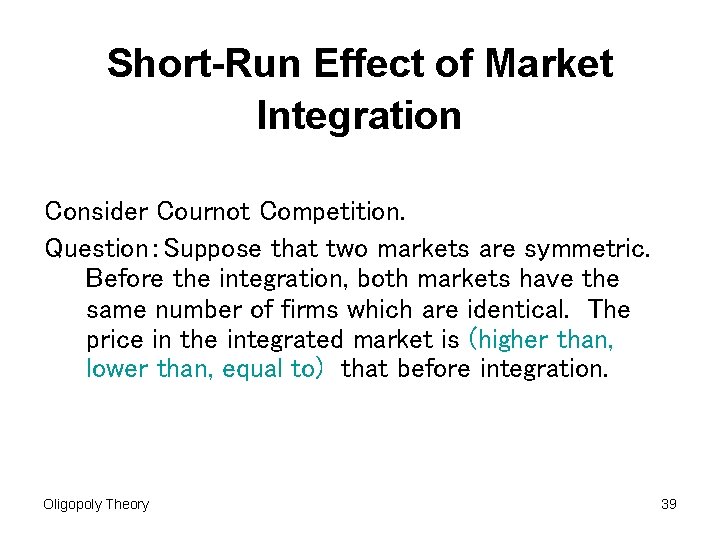 Short-Run Effect of Market Integration

Consider Cournot Competition.

Question：Suppose that two markets are symmetric. Before the integration, both markets have the same number of firms which are identical. The price in the integrated market is (higher than, lower than, equal to) that before integration.

Oligopoly Theory

39